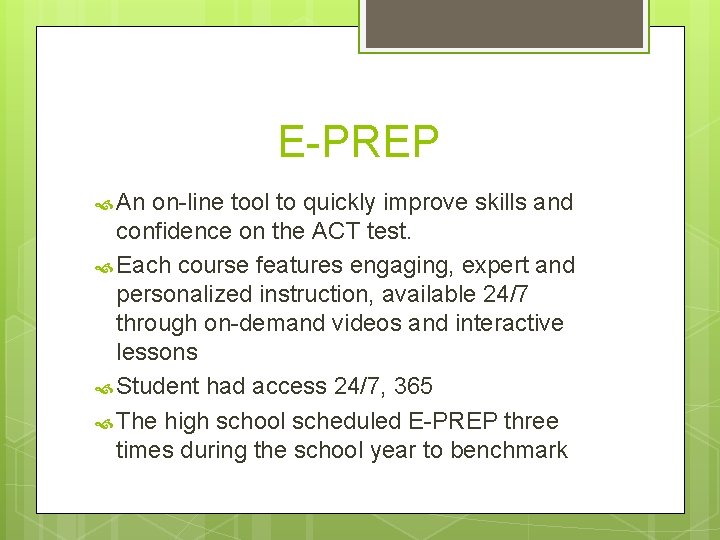 E-PREP

An on-line tool to quickly improve skills and confidence on the ACT test.

Each course features engaging, expert and personalized instruction, available 24/7 through on-demand videos and interactive lessons

Student had access 24/7, 365

The high school scheduled E-PREP three times during the school year to benchmark